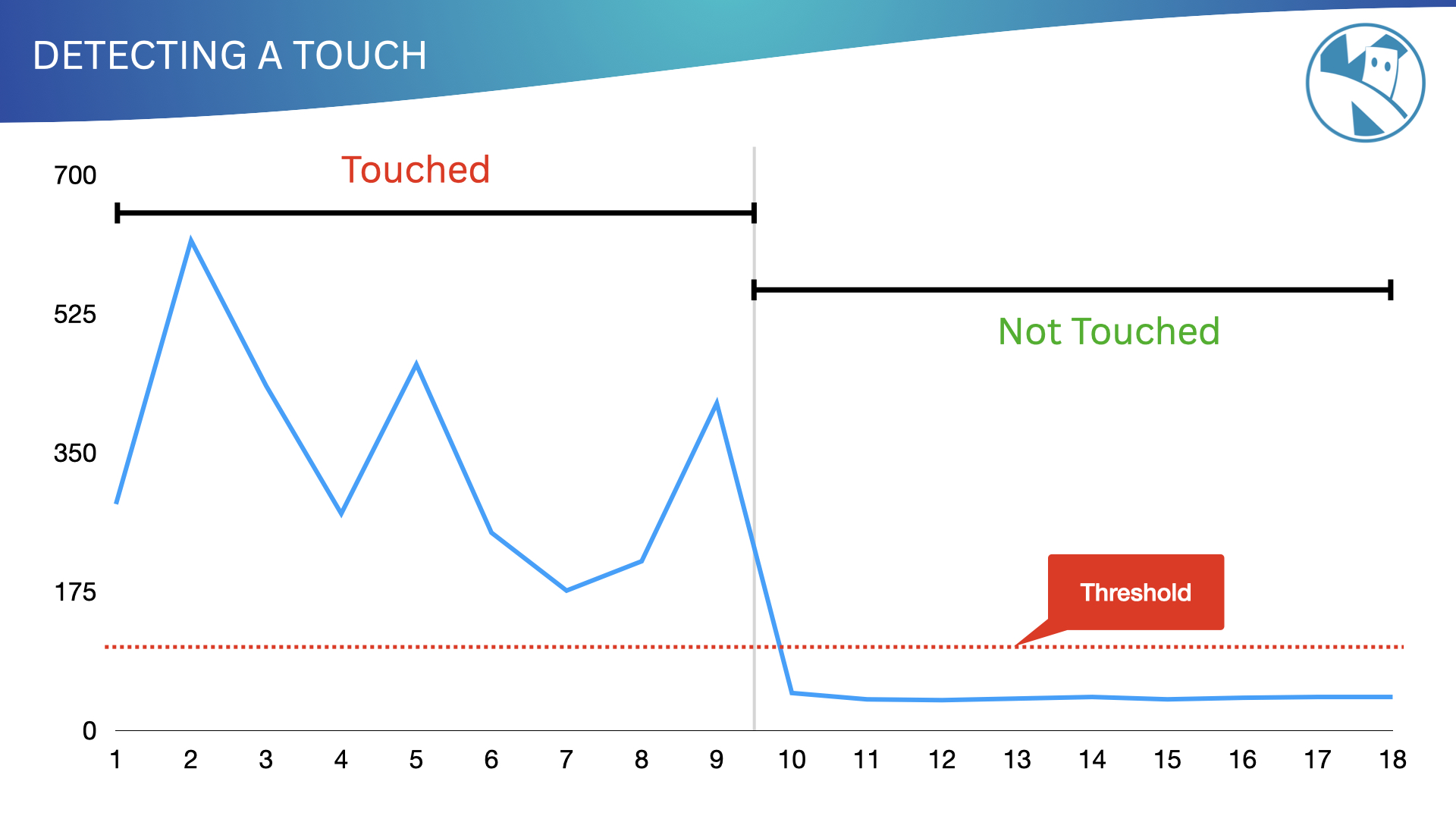 DETECTING A TOUCH

Touched

Not Touched

Threshold

700
525
350
175
0

1 2 3 4 5 6 7 8 9 10 11 12 13 14 15 16 17 18